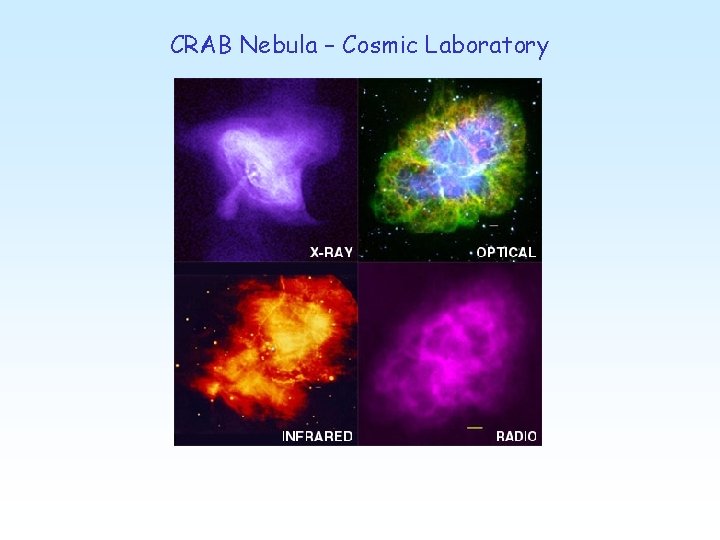 CRAB Nebula – Cosmic Laboratory

X-RAY

OPTICAL

INFRARED

RADIO